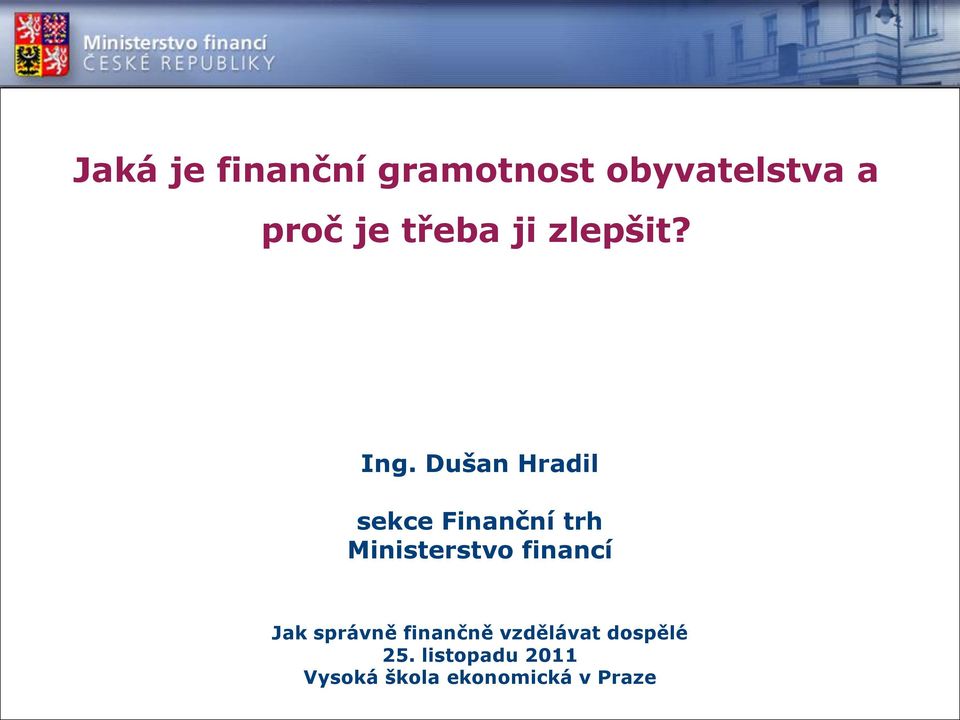 Ministerstvo financí
ČESKÉ REPUBLIKY

Jaká je finanční gramotnost obyvatelstva a proč je třeba ji zlepšit?

Ing. Dušan Hradil

sekce Finanční trh
Ministerstvo financí

Jak správně finančně vzdělávat dospělé
25. listopadu 2011
Vysoká škola ekonomická v Praze